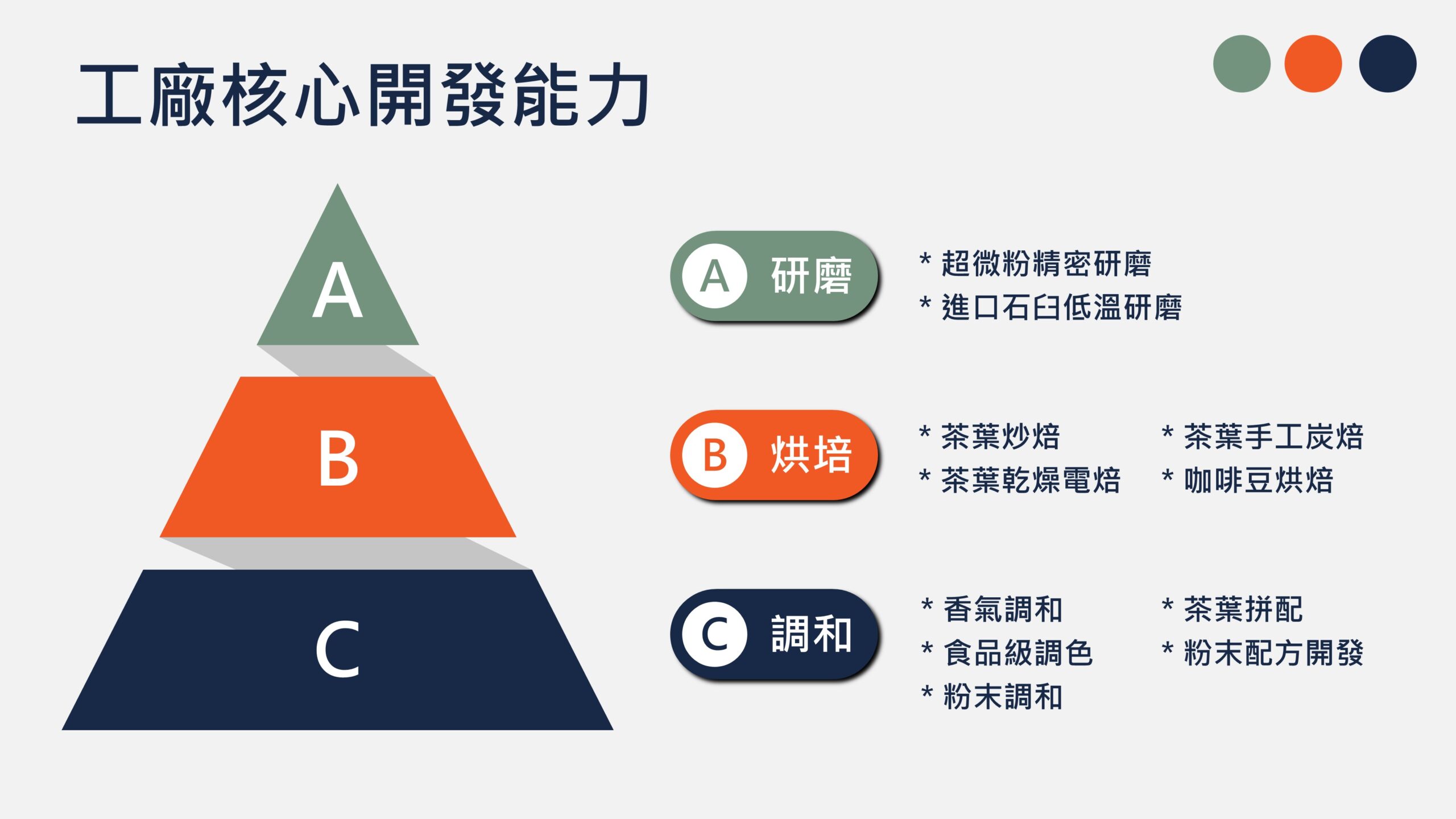 工廠核心開發能力

A
B
C

A 研磨
* 超微粉精密研磨
* 進口石臼低溫研磨

B 烘培
* 茶葉炒焙
* 茶葉乾燥電焙
* 茶葉手工炭焙
* 咖啡豆烘焙

C 調和
* 香氣調和
* 食品級調色
* 粉末調和
* 茶葉拼配
* 粉末配方開發